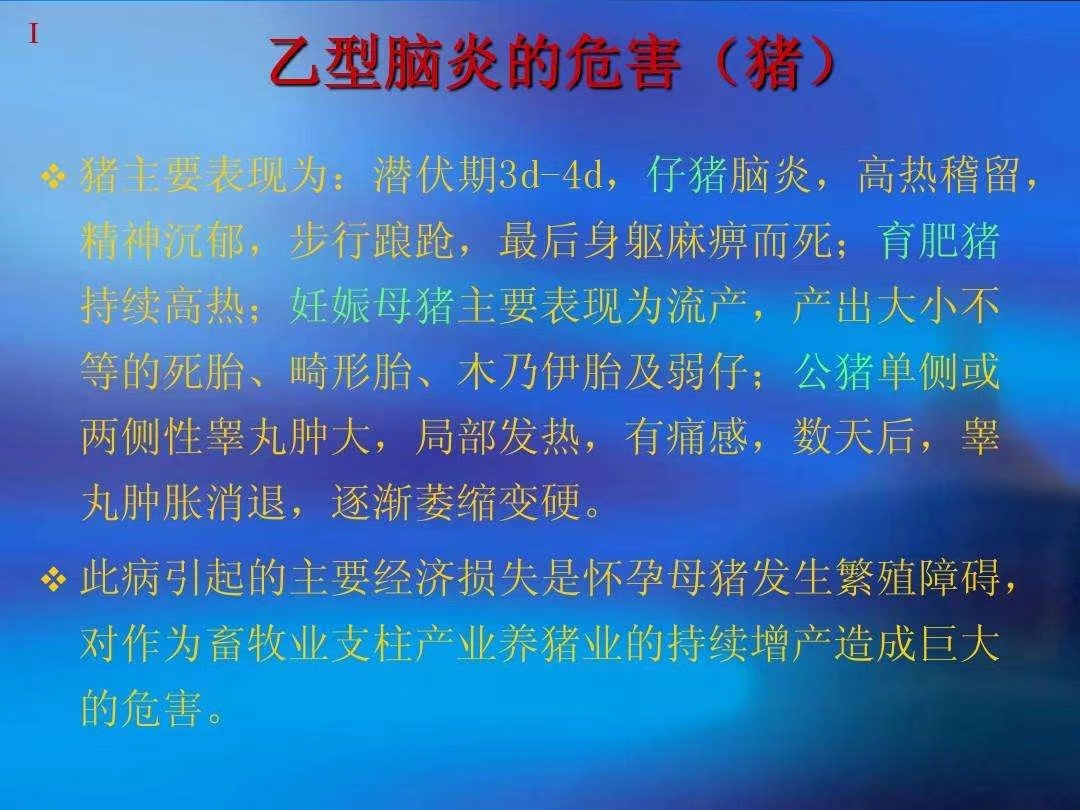 I

乙型脑炎的危害（猪）

❖ 猪主要表现为：潜伏期3d-4d，仔猪脑炎，高热稽留，精神沉郁，步行踉跄，最后身躯麻痹而死；育肥猪持续高热；妊娠母猪主要表现为流产，产出大小不等的死胎、畸形胎、木乃伊胎及弱仔；公猪单侧或两侧性睾丸肿大，局部发热，有痛感，数天后，睾丸肿胀消退，逐渐萎缩变硬。

❖ 此病引起的主要经济损失是怀孕母猪发生繁殖障碍，对作为畜牧业支柱产业养猪业的持续增产造成巨大的危害。